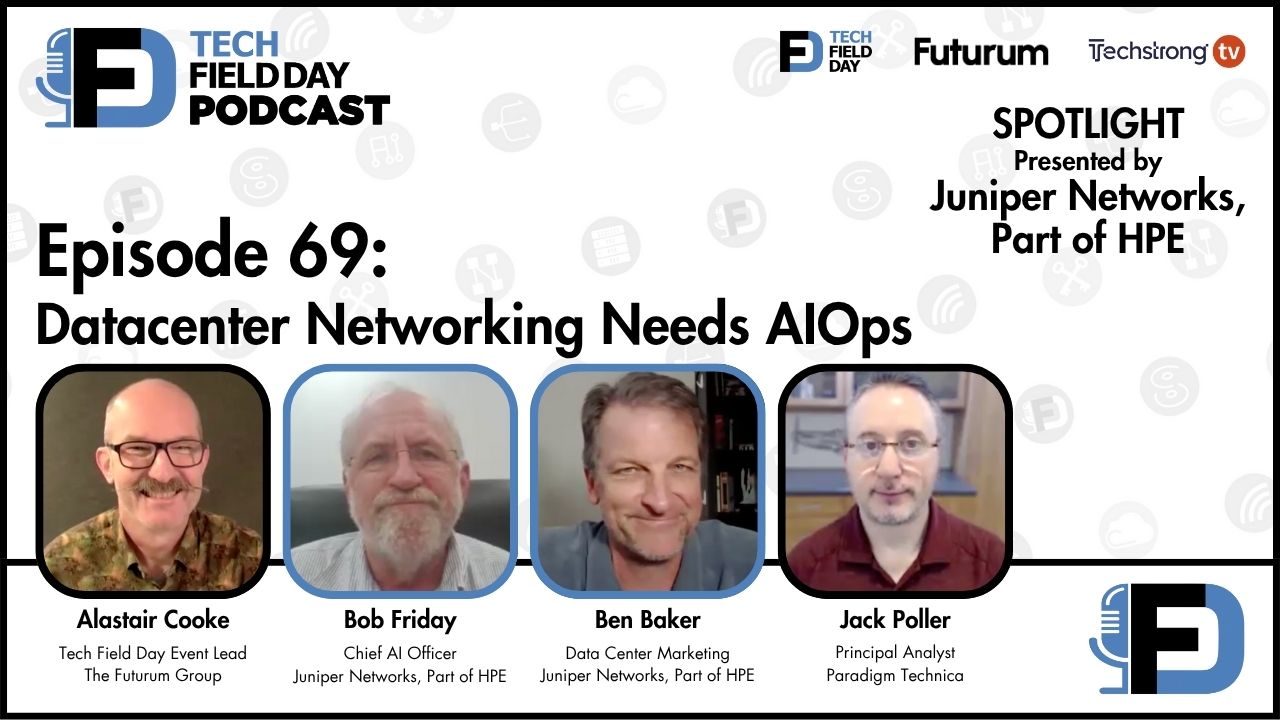 TECH FIELD DAY PODCAST

TECH FIELD DAY Futurum Techstrong tv

SPOTLIGHT
Presented by
Juniper Networks, Part of HPE

Episode 69:
Datacenter Networking Needs AIOps

Alastair Cooke
Tech Field Day Event Lead
The Futurum Group

Bob Friday
Chief AI Officer
Juniper Networks, Part of HPE

Ben Baker
Data Center Marketing
Juniper Networks, Part of HPE

Jack Poller
Principal Analyst
Paradigm Technica